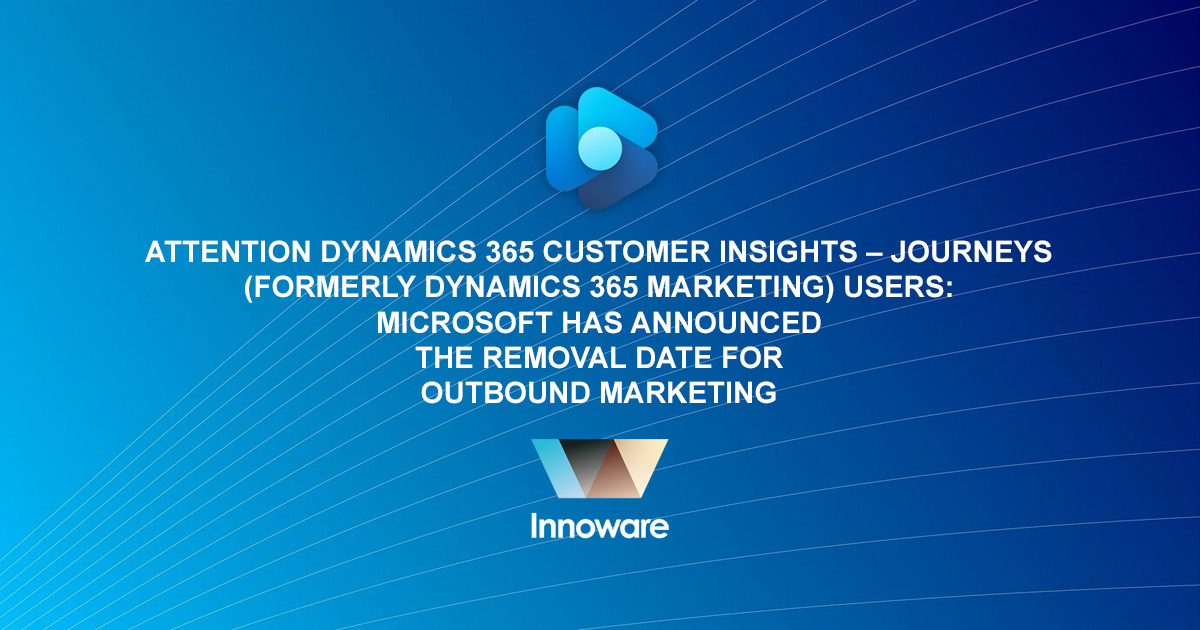 ATTENTION DYNAMICS 365 CUSTOMER INSIGHTS – JOURNEYS (FORMERLY DYNAMICS 365 MARKETING) USERS: MICROSOFT HAS ANNOUNCED THE REMOVAL DATE FOR OUTBOUND MARKETING

Innoware